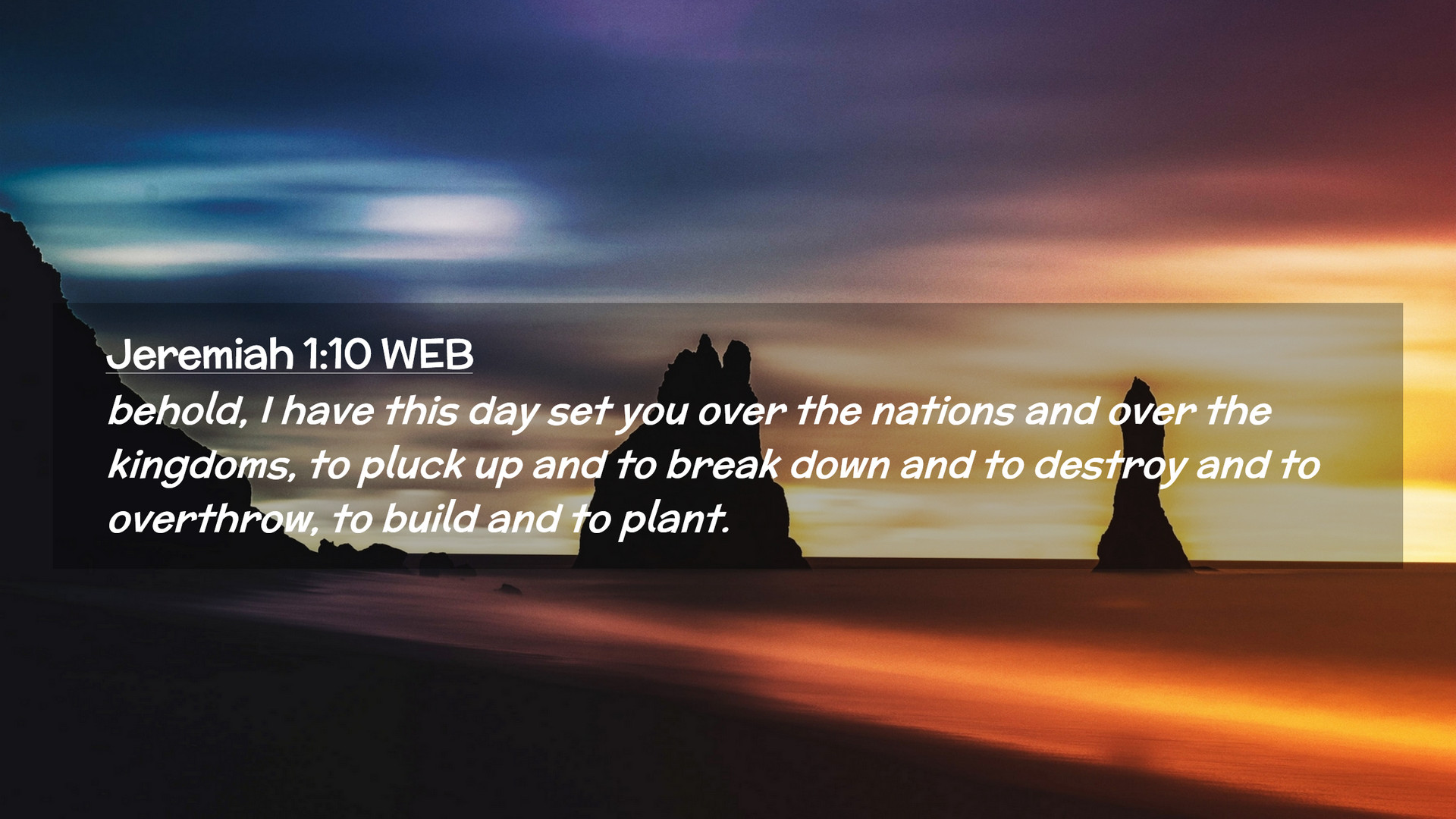 Jeremiah 1:10 WEB

behold, I have this day set you over the nations and over the kingdoms, to pluck up and to break down and to destroy and to overthrow, to build and to plant.